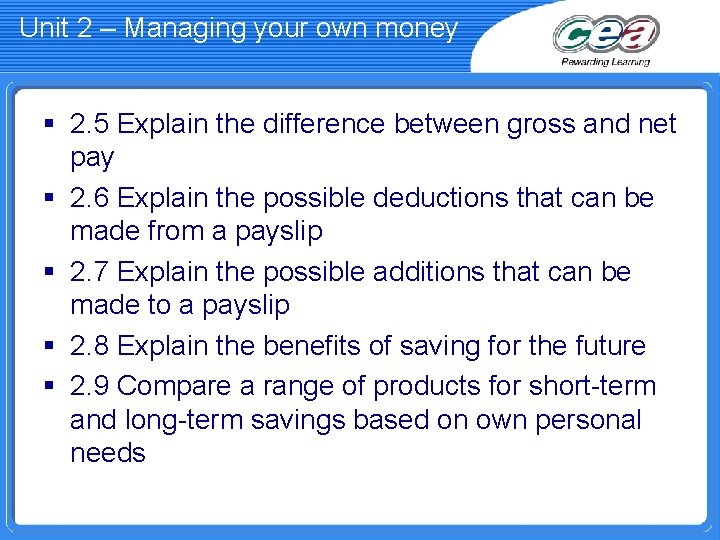 Unit 2 – Managing your own money

cea
Rewarding Learning

▪ 2.5 Explain the difference between gross and net pay
▪ 2.6 Explain the possible deductions that can be made from a payslip
▪ 2.7 Explain the possible additions that can be made to a payslip
▪ 2.8 Explain the benefits of saving for the future
▪ 2.9 Compare a range of products for short-term and long-term savings based on own personal needs